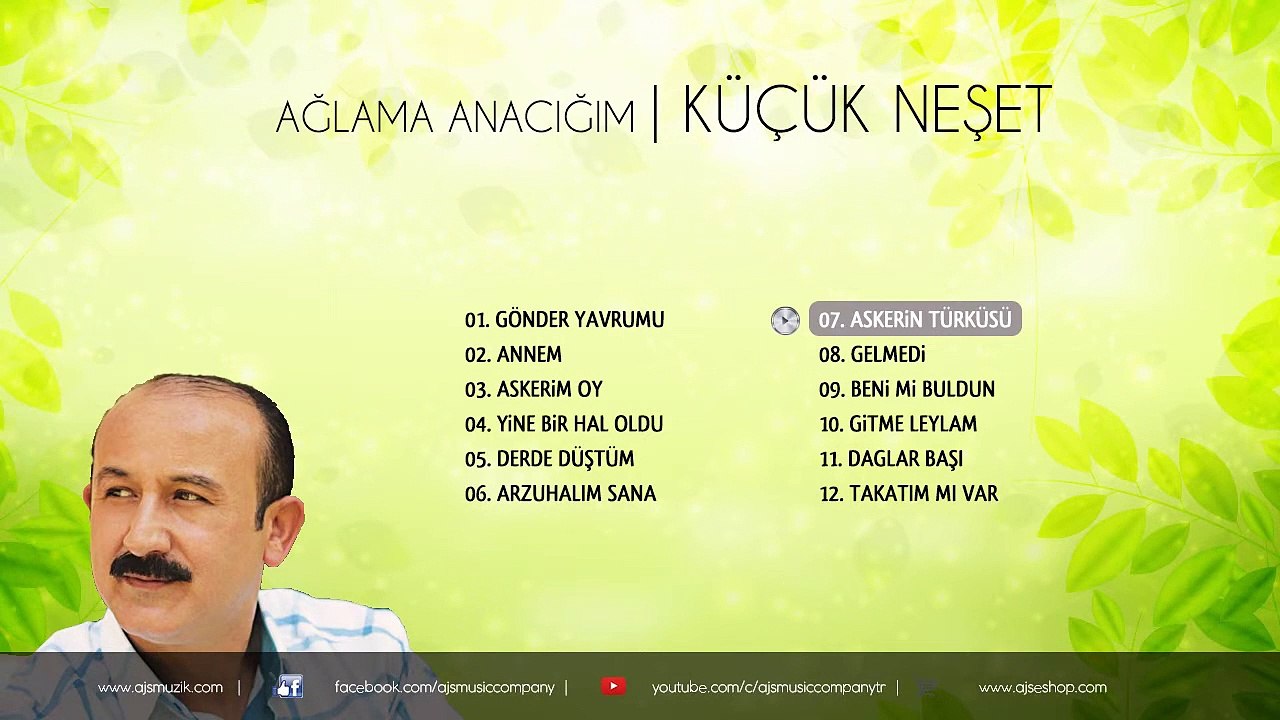 AĞLAMA ANACIĞIM | KÜÇÜK NEŞET

01. GÖNDER YAVRUMU
02. ANNEM
03. ASKERiM OY
04. YiNE BiR HAL OLDU
05. DERDE DÜŞTÜM
06. ARZUHALIM SANA

07. ASKERiN TÜRKÜSÜ
08. GELMEDi
09. BENi Mi BULDUN
10. GiTME LEYLAM
11. DAGLAR BAŞI
12. TAKATIM MI VAR

www.ajsmuzik.com | facebook.com/ajsmusiccompany | youtube.com/c/ajsmusiccompanytr | www.ajseshop.com